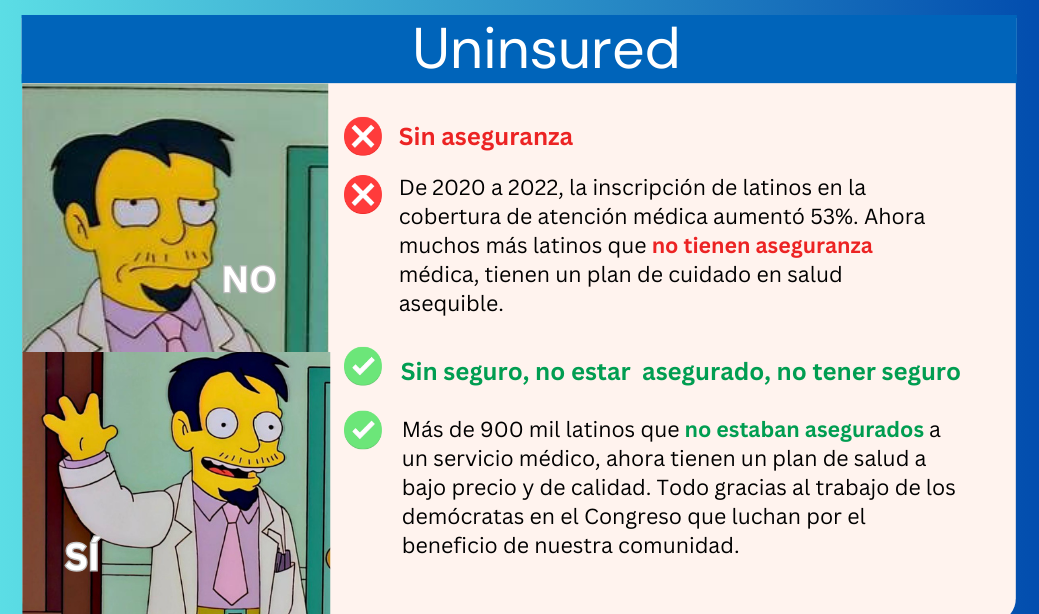 Uninsured

NO

SÍ

Sin aseguranza

De 2020 a 2022, la inscripción de latinos en la cobertura de atención médica aumentó 53%. Ahora muchos más latinos que no tienen aseguranza médica, tienen un plan de cuidado en salud asequible.

Sin seguro, no estar asegurado, no tener seguro

Más de 900 mil latinos que no estaban asegurados a un servicio médico, ahora tienen un plan de salud a bajo precio y de calidad. Todo gracias al trabajo de los demócratas en el Congreso que luchan por el beneficio de nuestra comunidad.